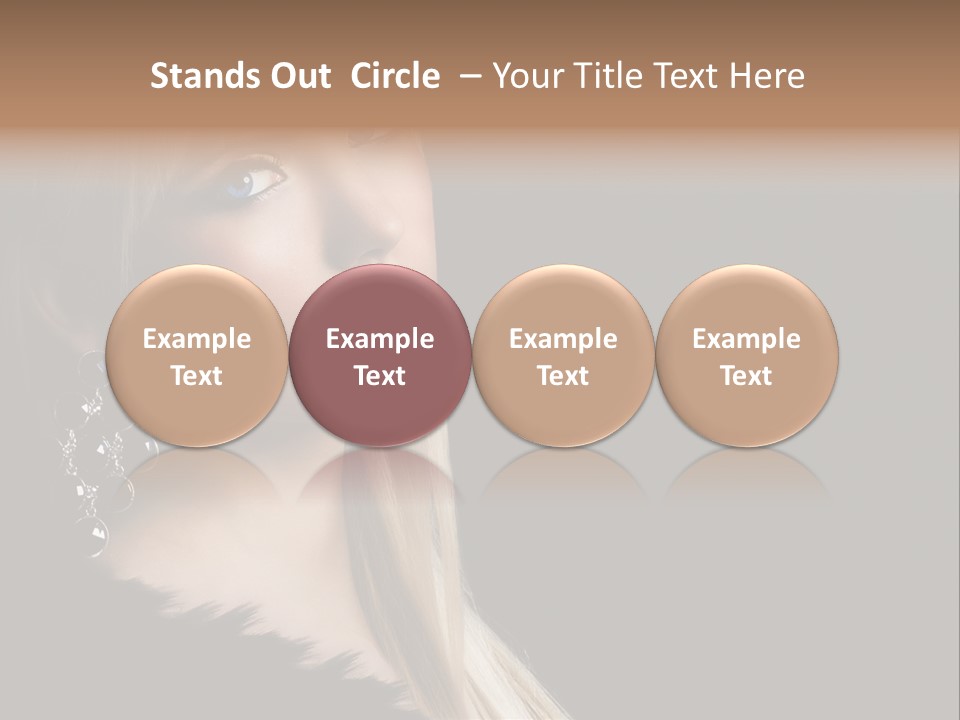 Stands Out Circle – Your Title Text Here

Example Text

Example Text

Example Text

Example Text